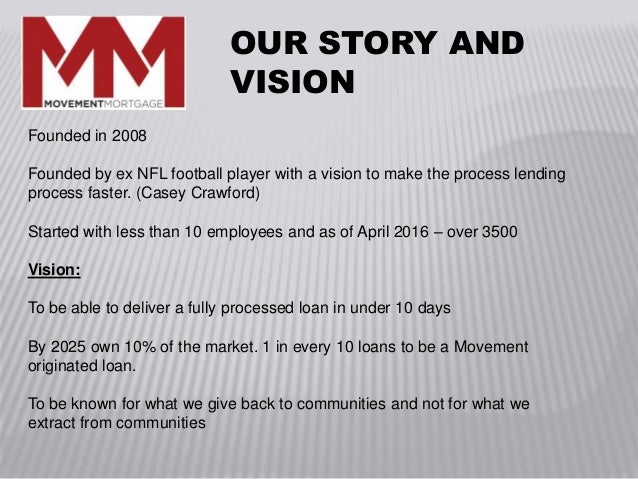 MM
MOVEMENTMORTGAGE

OUR STORY AND VISION

Founded in 2008

Founded by ex NFL football player with a vision to make the process lending process faster. (Casey Crawford)

Started with less than 10 employees and as of April 2016 – over 3500

Vision:

To be able to deliver a fully processed loan in under 10 days

By 2025 own 10% of the market. 1 in every 10 loans to be a Movement originated loan.

To be known for what we give back to communities and not for what we extract from communities